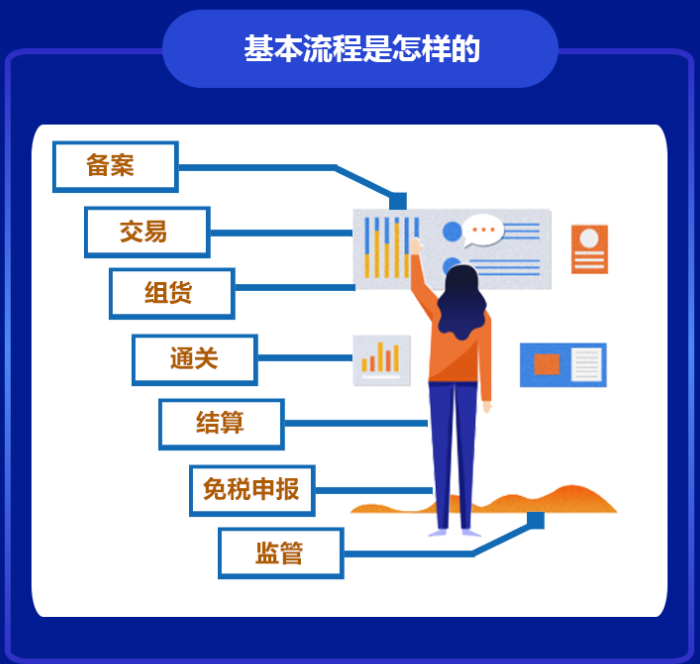 基本流程是怎样的

备案

交易

组货

通关

结算

免税申报

监管